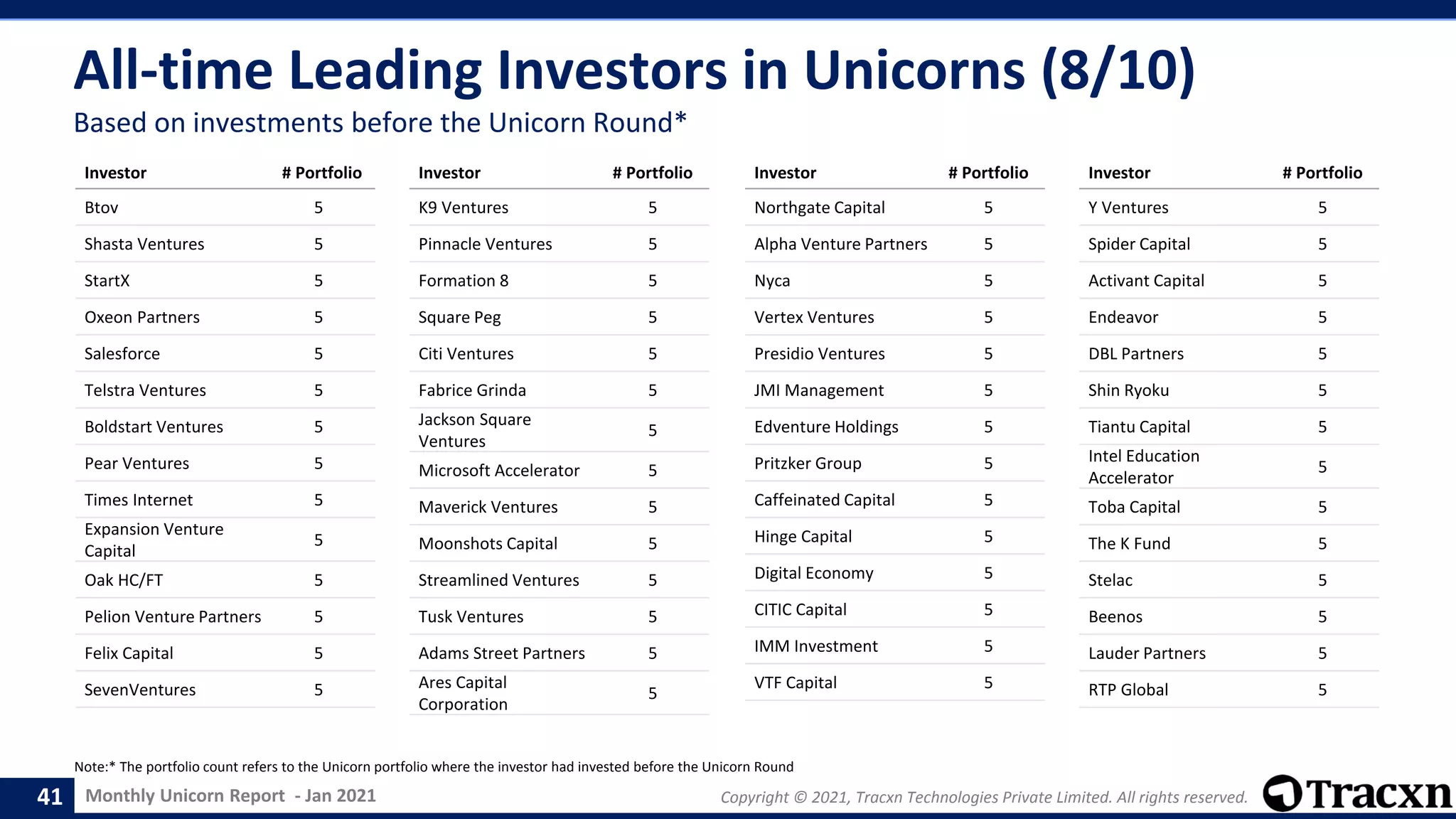 All-time Leading Investors in Unicorns (8/10)

Based on investments before the Unicorn Round*

| Investor | # Portfolio |
|---|---|
| Btov | 5 |
| Shasta Ventures | 5 |
| StartX | 5 |
| Oxeon Partners | 5 |
| Salesforce | 5 |
| Telstra Ventures | 5 |
| Boldstart Ventures | 5 |
| Pear Ventures | 5 |
| Times Internet | 5 |
| Expansion Venture Capital | 5 |
| Oak HC/FT | 5 |
| Pelion Venture Partners | 5 |
| Felix Capital | 5 |
| SevenVentures | 5 |

| Investor | # Portfolio |
|---|---|
| K9 Ventures | 5 |
| Pinnacle Ventures | 5 |
| Formation 8 | 5 |
| Square Peg | 5 |
| Citi Ventures | 5 |
| Fabrice Grinda | 5 |
| Jackson Square Ventures | 5 |
| Microsoft Accelerator | 5 |
| Maverick Ventures | 5 |
| Moonshots Capital | 5 |
| Streamlined Ventures | 5 |
| Tusk Ventures | 5 |
| Adams Street Partners | 5 |
| Ares Capital Corporation | 5 |

| Investor | # Portfolio |
|---|---|
| Northgate Capital | 5 |
| Alpha Venture Partners | 5 |
| Nyca | 5 |
| Vertex Ventures | 5 |
| Presidio Ventures | 5 |
| JMI Management | 5 |
| Edventure Holdings | 5 |
| Pritzker Group | 5 |
| Caffeinated Capital | 5 |
| Hinge Capital | 5 |
| Digital Economy | 5 |
| CITIC Capital | 5 |
| IMM Investment | 5 |
| VTF Capital | 5 |

| Investor | # Portfolio |
|---|---|
| Y Ventures | 5 |
| Spider Capital | 5 |
| Activant Capital | 5 |
| Endeavor | 5 |
| DBL Partners | 5 |
| Shin Ryoku | 5 |
| Tiantu Capital | 5 |
| Intel Education Accelerator | 5 |
| Toba Capital | 5 |
| The K Fund | 5 |
| Stelac | 5 |
| Beenos | 5 |
| Lauder Partners | 5 |
| RTP Global | 5 |

Note:* The portfolio count refers to the Unicorn portfolio where the investor had invested before the Unicorn Round

41 Monthly Unicorn Report - Jan 2021

Copyright © 2021, Tracxn Technologies Private Limited. All rights reserved.

Tracxn